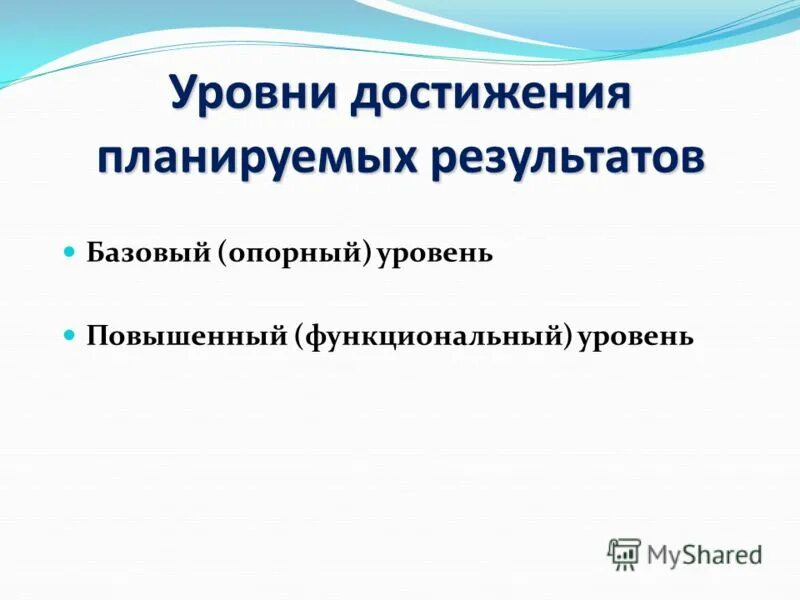 Уровни достижения планируемых результатов

Базовый (опорный) уровень

Повышенный (функциональный) уровень

MyShared